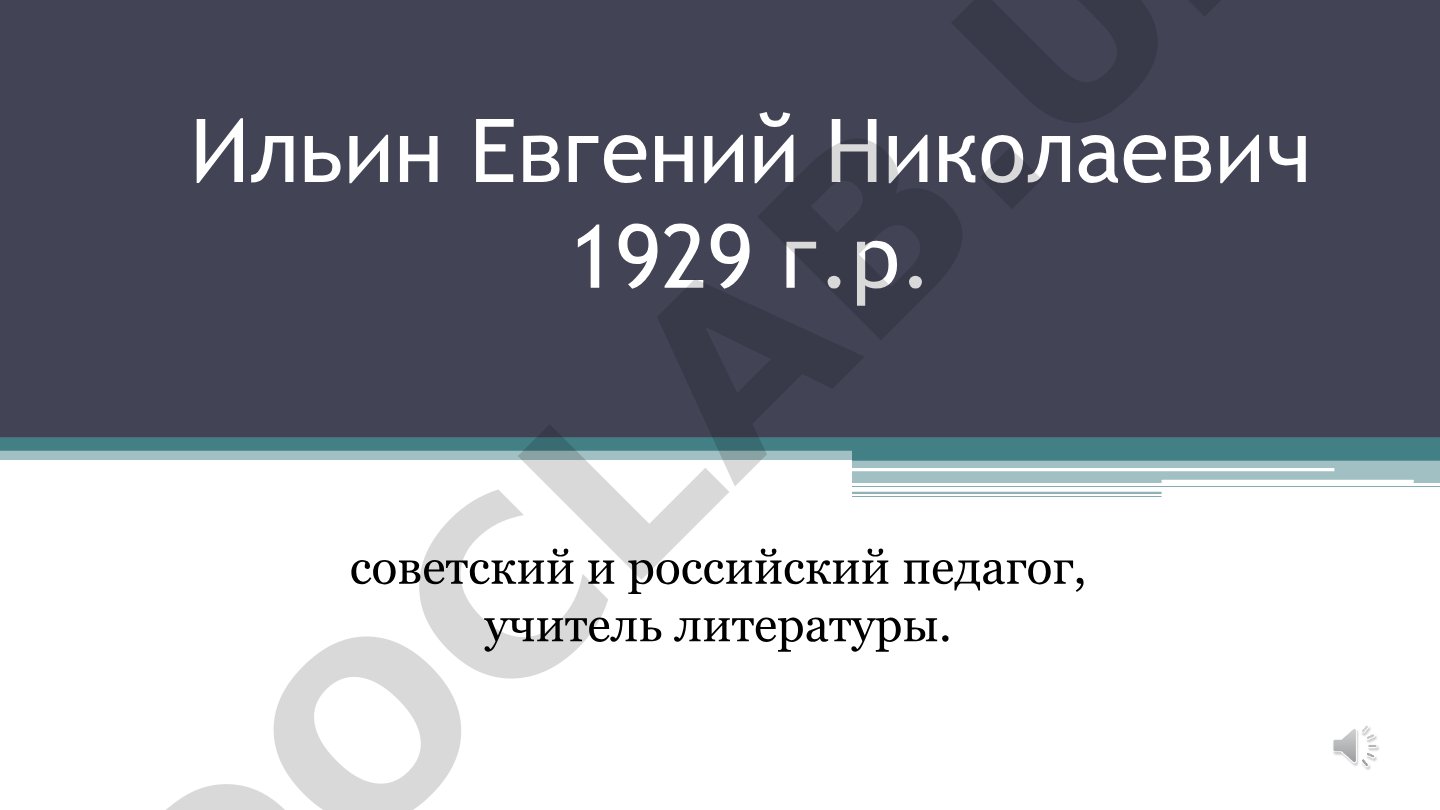 Ильин Евгений Николаевич
1929 г.р.

советский и российский педагог,
учитель литературы.

DOCLAB.U